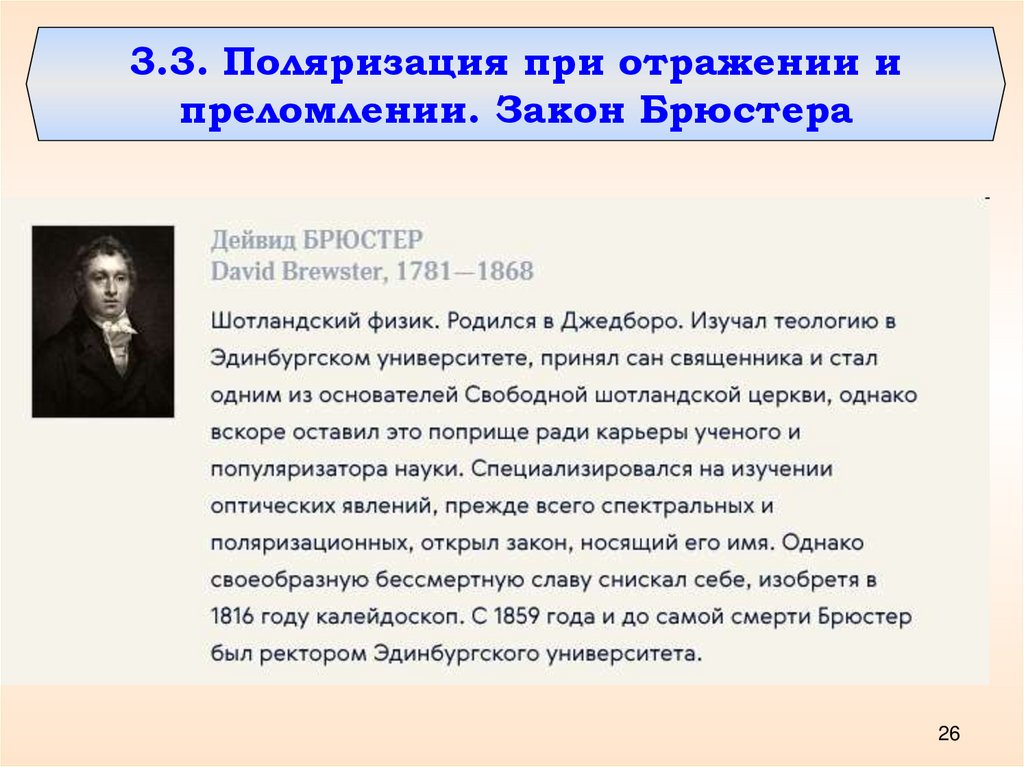 3.3. Поляризация при отражении и преломлении. Закон Брюстера

Дейвид БРЮСТЕР
David Brewster, 1781—1868

Шотландский физик. Родился в Джедборо. Изучал теологию в Эдинбургском университете, принял сан священника и стал одним из основателей Свободной шотландской церкви, однако вскоре оставил это поприще ради карьеры ученого и популяризатора науки. Специализировался на изучении оптических явлений, прежде всего спектральных и поляризационных, открыл закон, носящий его имя. Однако своеобразную бессмертную славу снискал себе, изобретя в 1816 году калейдоскоп. С 1859 года и до самой смерти Брюстер был ректором Эдинбургского университета.

26